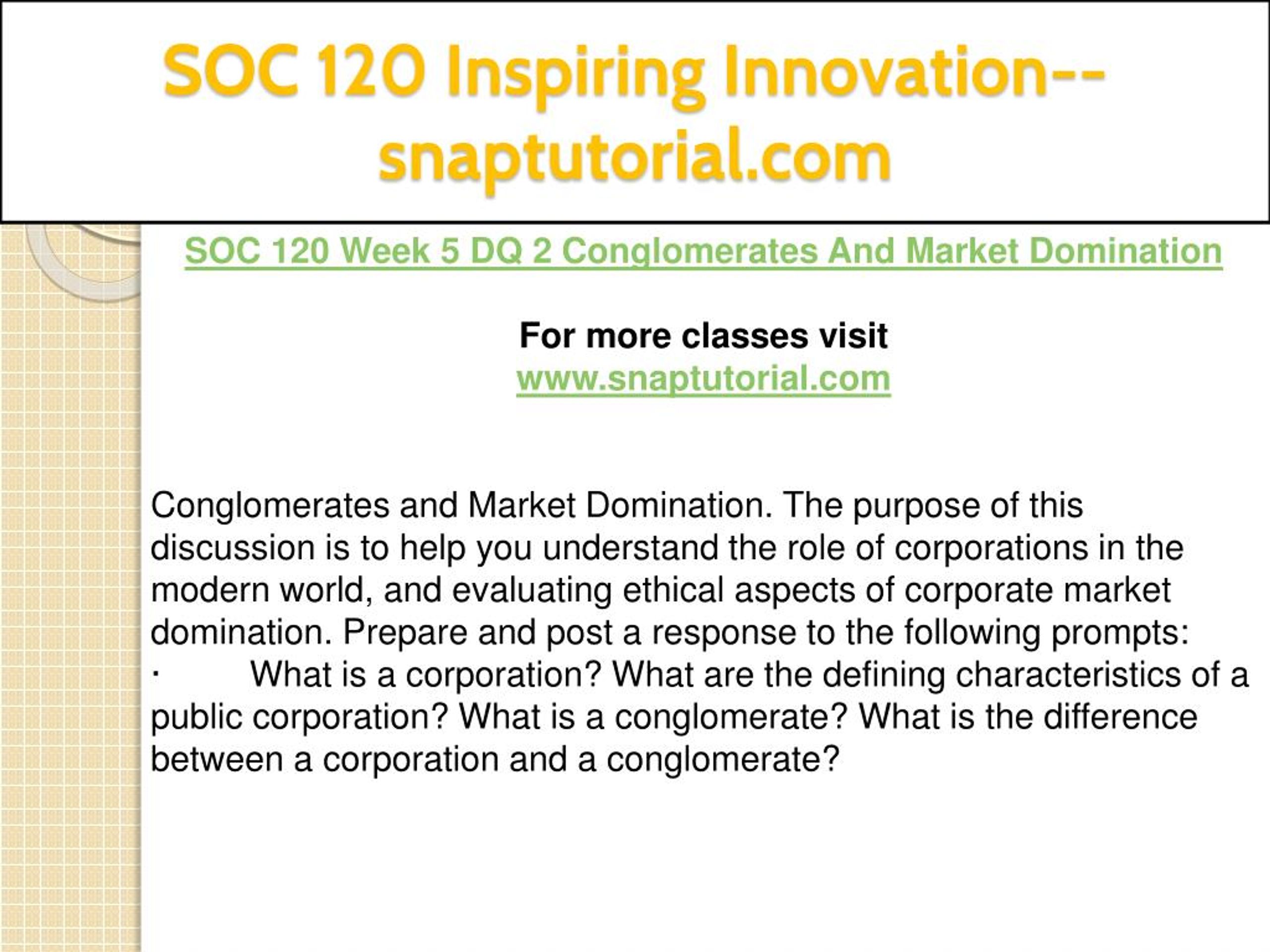 SOC 120 Inspiring Innovation--snaptutorial.com

SOC 120 Week 5 DQ 2 Conglomerates And Market Domination

For more classes visit
www.snaptutorial.com

Conglomerates and Market Domination. The purpose of this discussion is to help you understand the role of corporations in the modern world, and evaluating ethical aspects of corporate market domination. Prepare and post a response to the following prompts:
· What is a corporation? What are the defining characteristics of a public corporation? What is a conglomerate? What is the difference between a corporation and a conglomerate?